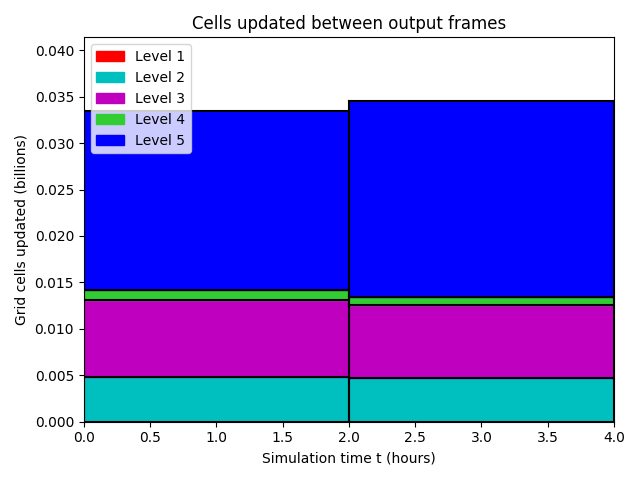 Cells updated between output frames

Level 1
Level 2
Level 3
Level 4
Level 5

Grid cells updated (billions)

0.040
0.035
0.030
0.025
0.020
0.015
0.010
0.005
0.000

0.0 0.5 1.0 1.5 2.0 2.5 3.0 3.5 4.0

Simulation time t (hours)